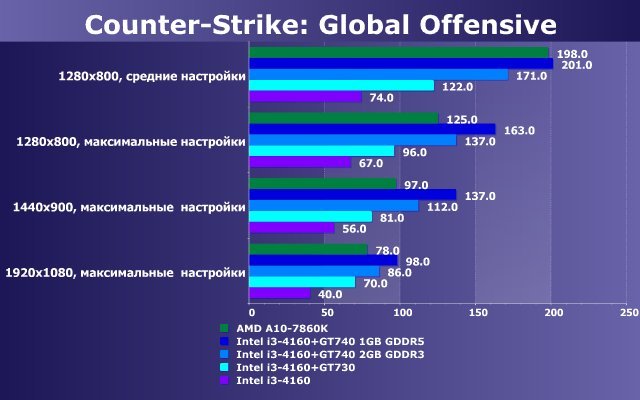 Counter-Strike: Global Offensive

1280x800, средние настройки
198.0
201.0
171.0
122.0
74.0

1280x800, максимальные настройки
125.0
163.0
137.0
96.0
67.0

1440x900, максимальные настройки
97.0
137.0
112.0
81.0
56.0

1920x1080, максимальные настройки
78.0
98.0
86.0
70.0
40.0

0 50 100 150 200 250

AMD A10-7860K
Intel i3-4160+GT740 1GB GDDR5
Intel i3-4160+GT740 2GB GDDR3
Intel i3-4160+GT730
Intel i3-4160